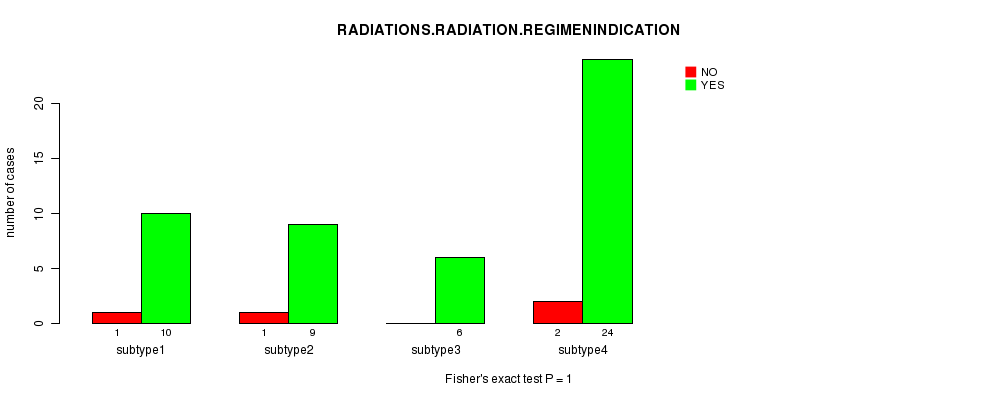 RADIATIONS.RADIATION.REGIMENINDICATION

NO
YES

number of cases

0
5
10
15
20

1 10
subtype1

1 9
subtype2

6
subtype3

2 24
subtype4

Fisher's exact test P = 1